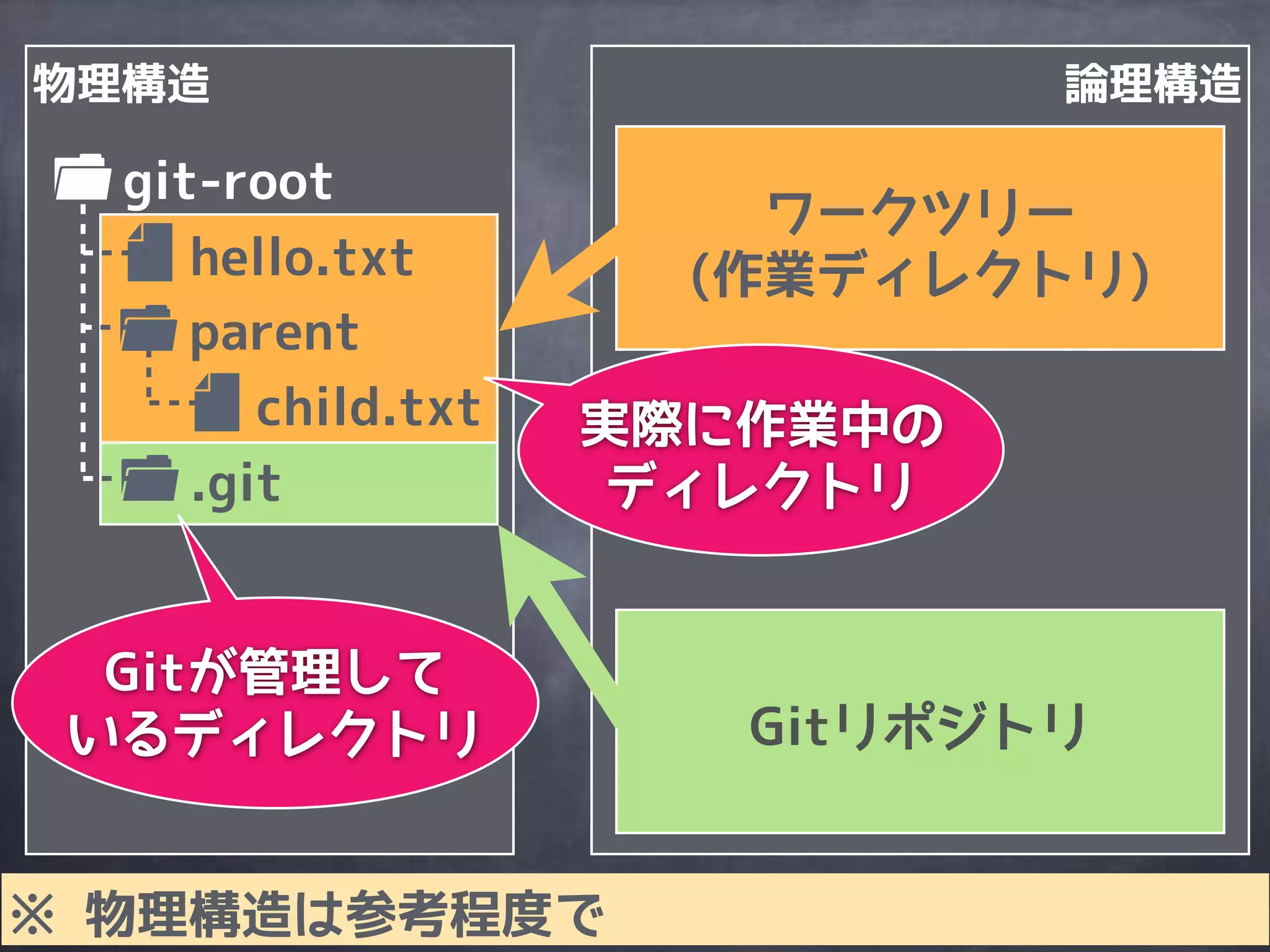 物理構造

git-root
hello.txt
parent
child.txt
.git

Gitが管理しているディレクトリ

論理構造

ワークツリー
(作業ディレクトリ)

実際に作業中のディレクトリ

Gitリポジトリ

※ 物理構造は参考程度で